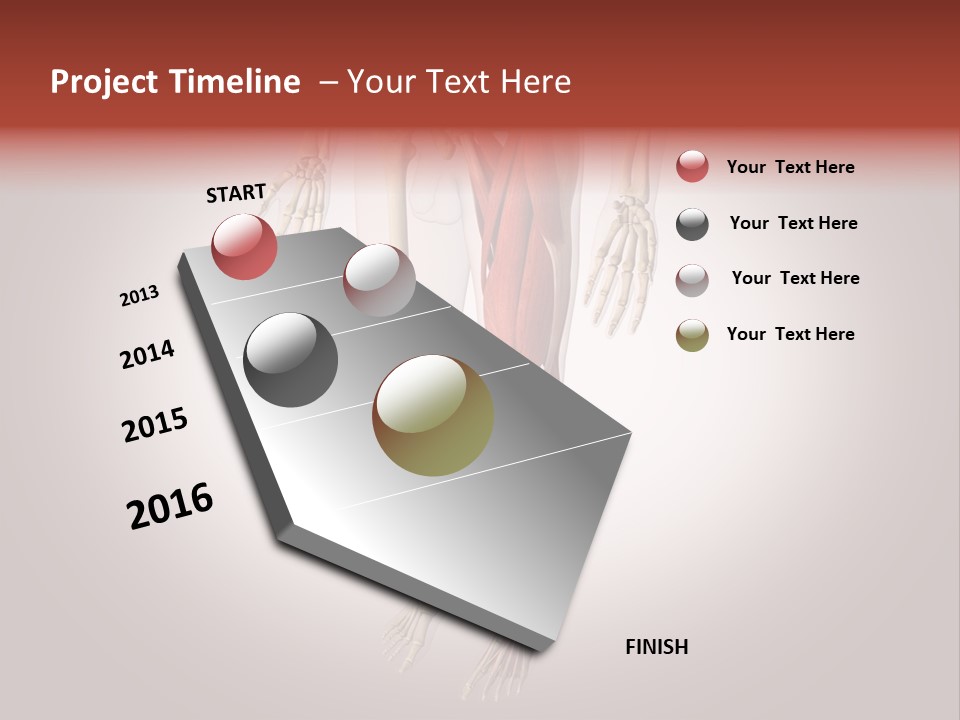 Project Timeline – Your Text Here

START

2013

2014

2015

2016

FINISH

Your Text Here

Your Text Here

Your Text Here

Your Text Here